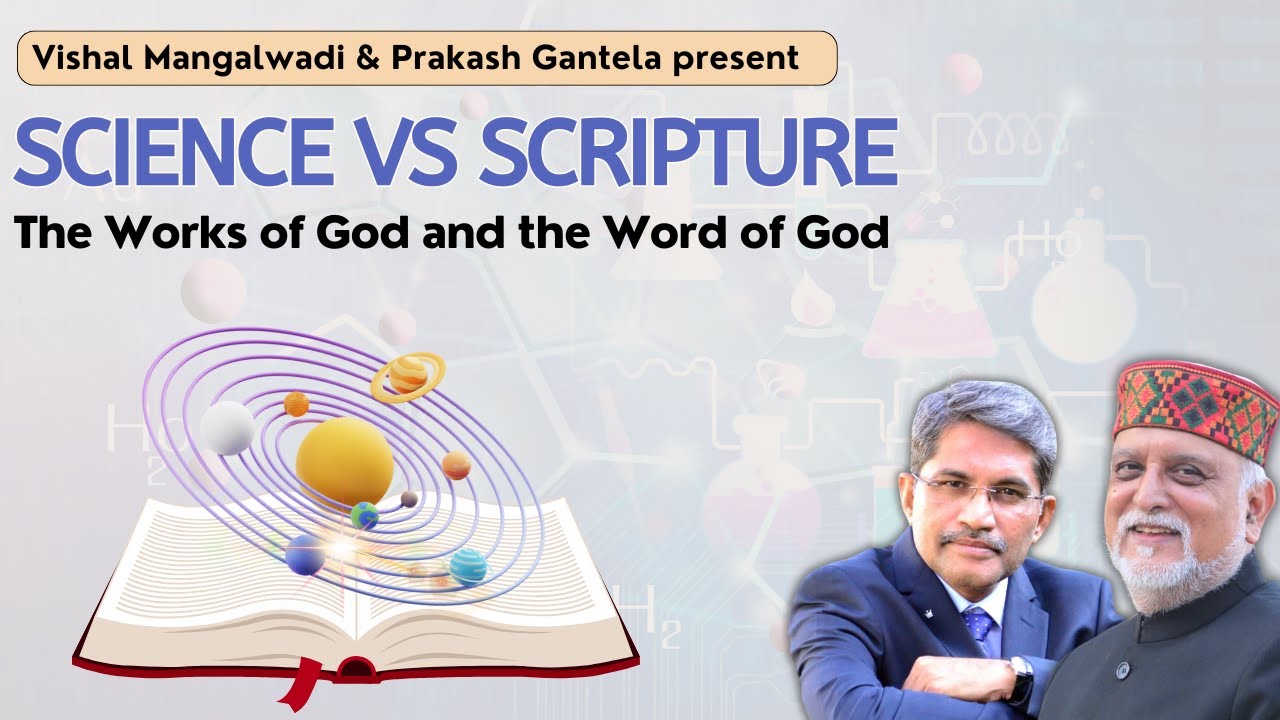 Vishal Mangalwadi & Prakash Gantela present

SCIENCE VS SCRIPTURE

The Works of God and the Word of God